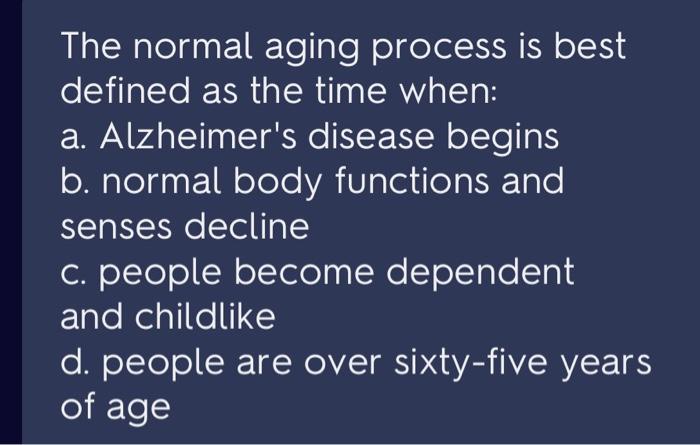 The normal aging process is best defined as the time when:
a. Alzheimer's disease begins
b. normal body functions and senses decline
c. people become dependent and childlike
d. people are over sixty-five years of age